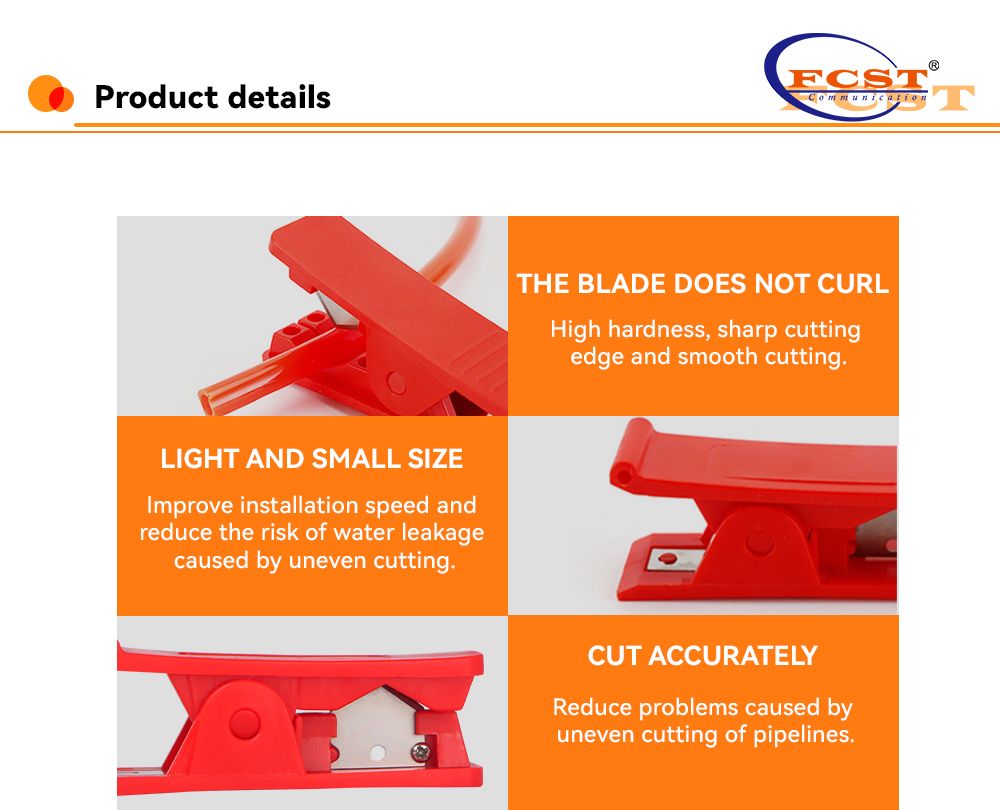 Product details

FCST®
Communication

THE BLADE DOES NOT CURL

High hardness, sharp cutting edge and smooth cutting.

LIGHT AND SMALL SIZE

Improve installation speed and reduce the risk of water leakage caused by uneven cutting.

CUT ACCURATELY

Reduce problems caused by uneven cutting of pipelines.